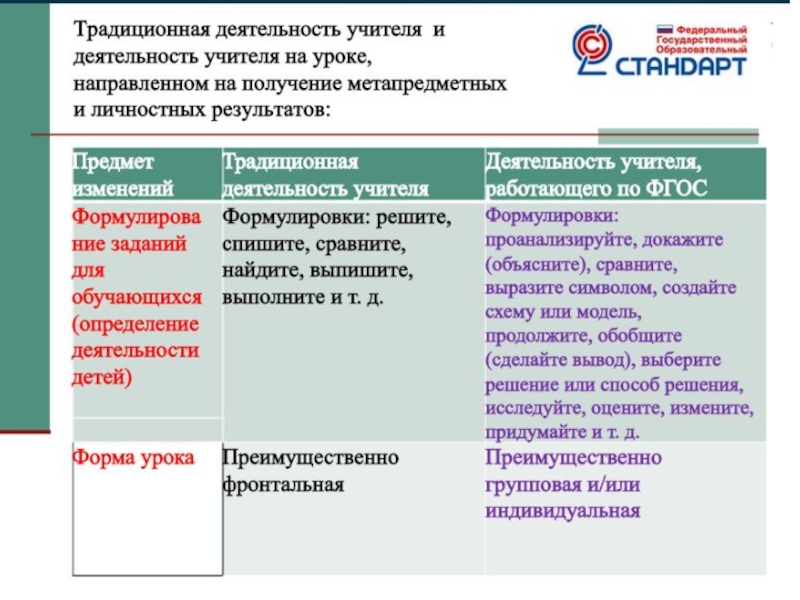 Традиционная деятельность учителя и деятельность учителя на уроке, направленном на получение метапредметных и личностных результатов:

Федеральный Государственный Образовательный
СТАНДАРТ

| Предмет изменений | Традиционная деятельность учителя | Деятельность учителя, работающего по ФГОС |
|---|---|---|
| Формулирование заданий для обучающихся (определение деятельности детей) | Формулировки: решите, спишите, сравните, найдите, выпишите, выполните и т. д. | Формулировки: проанализируйте, докажите (объясните), сравните, выразите символом, создайте схему или модель, продолжите, обобщите (сделайте вывод), выберите решение или способ решения, исследуйте, оцените, измените, придумайте и т. д. |
| Форма урока | Преимущественно фронтальная | Преимущественно групповая и/или индивидуальная |